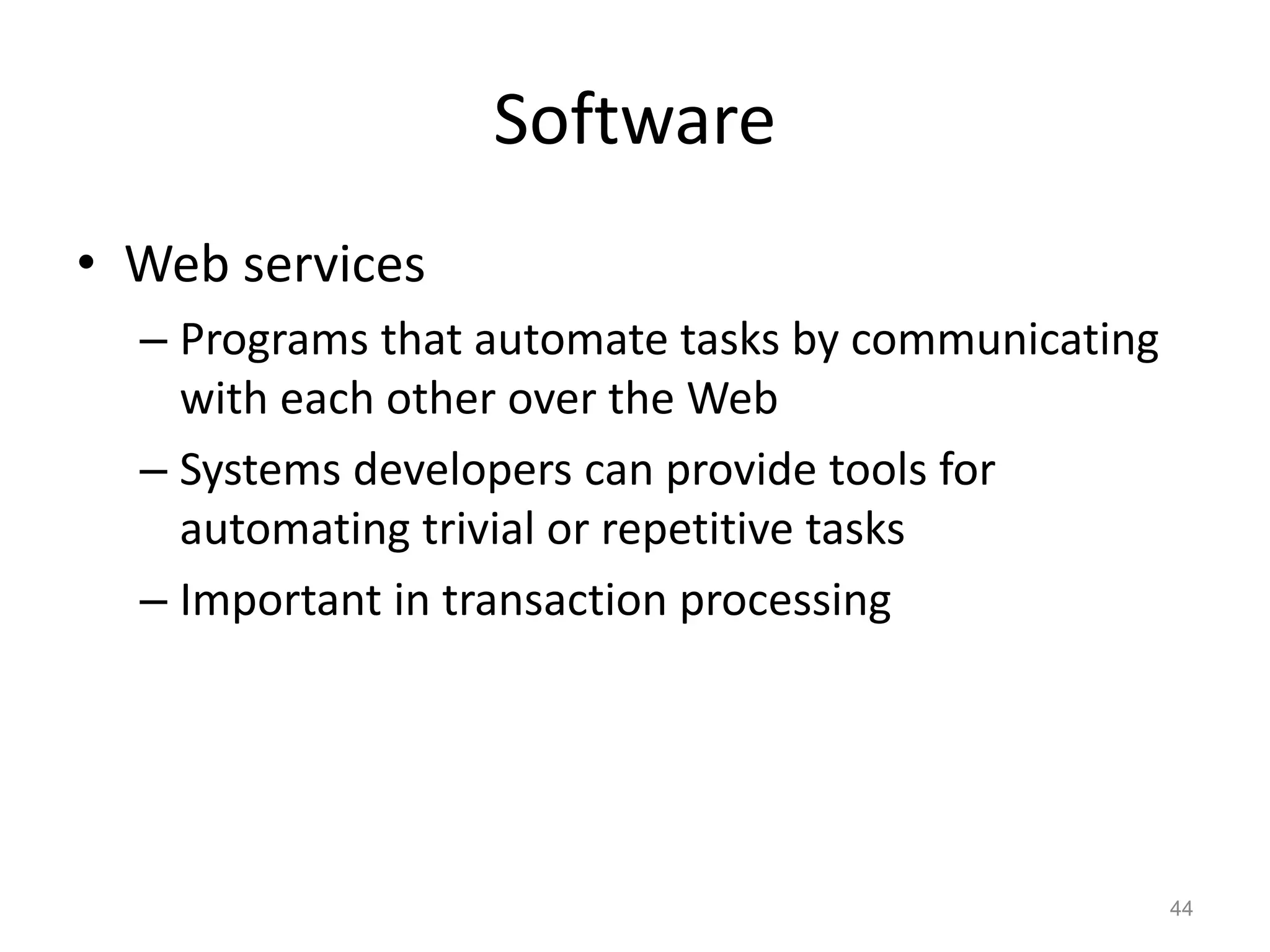 Software

• Web services
– Programs that automate tasks by communicating with each other over the Web
– Systems developers can provide tools for automating trivial or repetitive tasks
– Important in transaction processing

44